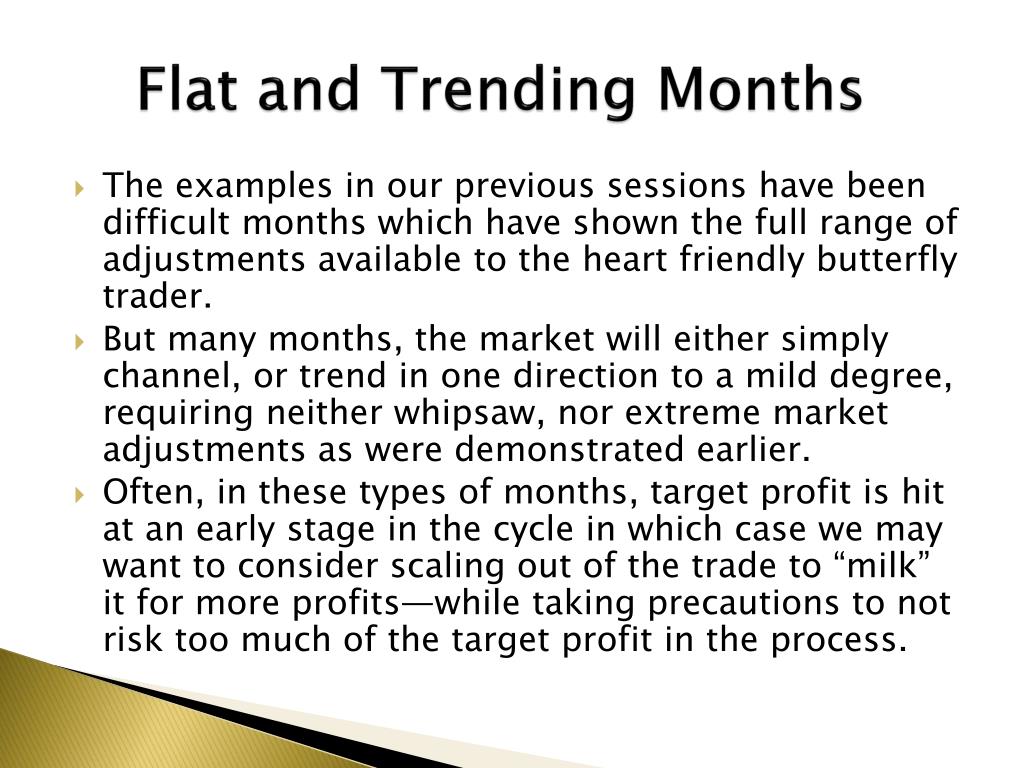 Flat and Trending Months

The examples in our previous sessions have been difficult months which have shown the full range of adjustments available to the heart friendly butterfly trader.

But many months, the market will either simply channel, or trend in one direction to a mild degree, requiring neither whipsaw, nor extreme market adjustments as were demonstrated earlier.

Often, in these types of months, target profit is hit at an early stage in the cycle in which case we may want to consider scaling out of the trade to “milk” it for more profits—while taking precautions to not risk too much of the target profit in the process.